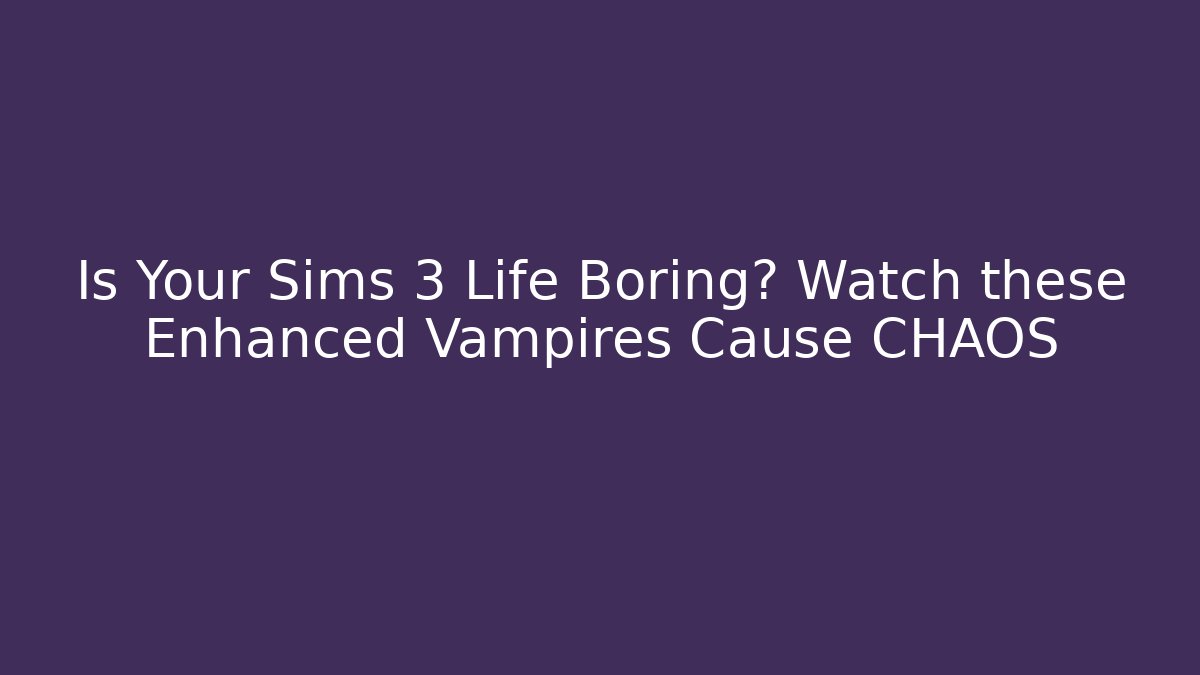 Is Your Sims 3 Life Boring? Watch these Enhanced Vampires Cause CHAOS